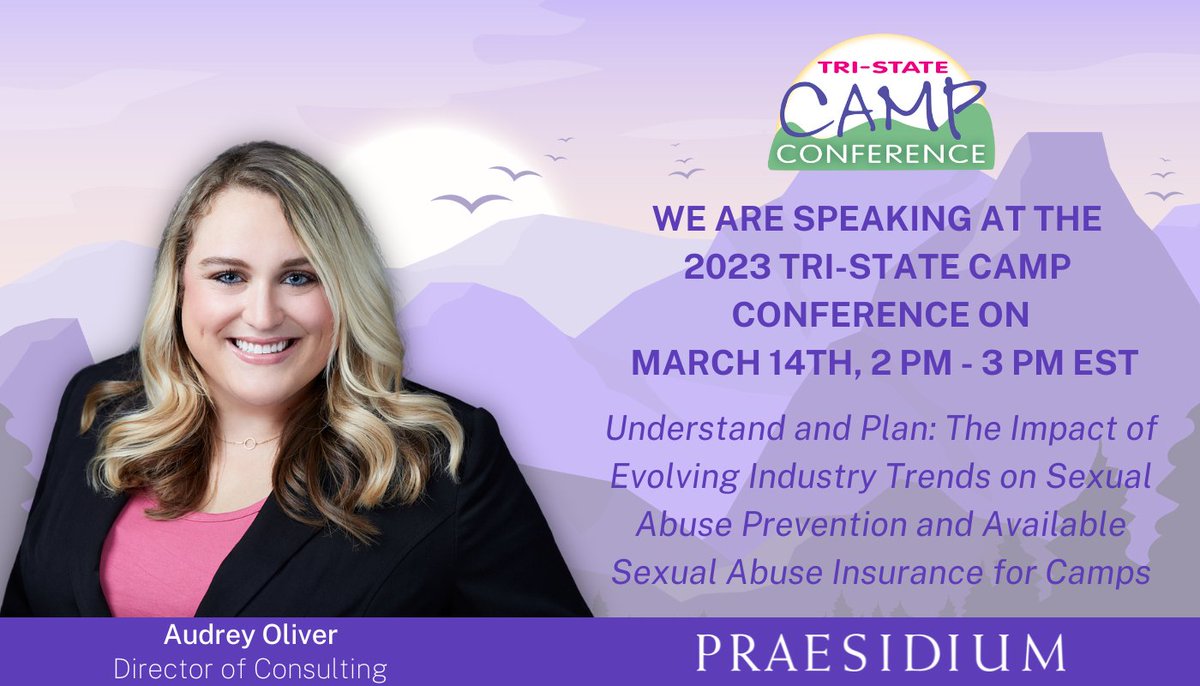 TRI-STATE CAMP CONFERENCE

WE ARE SPEAKING AT THE 2023 TRI-STATE CAMP CONFERENCE ON MARCH 14TH, 2 PM - 3 PM EST

Understand and Plan: The Impact of Evolving Industry Trends on Sexual Abuse Prevention and Available Sexual Abuse Insurance for Camps

Audrey Oliver
Director of Consulting

PRAESIDIUM